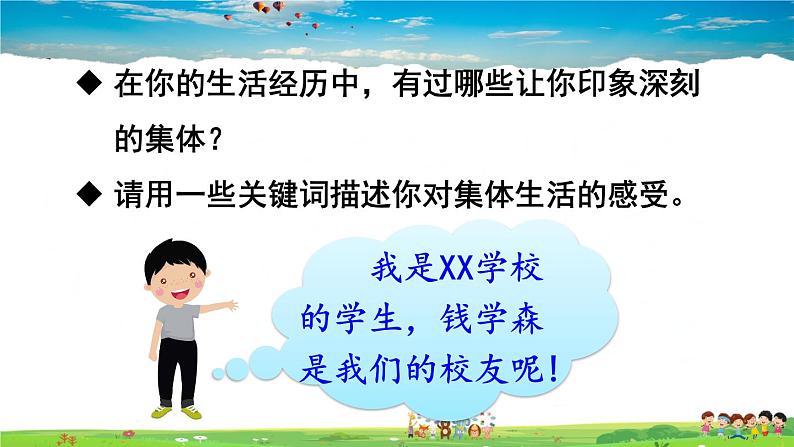 ◆ 在你的生活经历中，有过哪些让你印象深刻的集体？

◆ 请用一些关键词描述你对集体生活的感受。

我是XX学校的学生，钱学森是我们的校友呢！